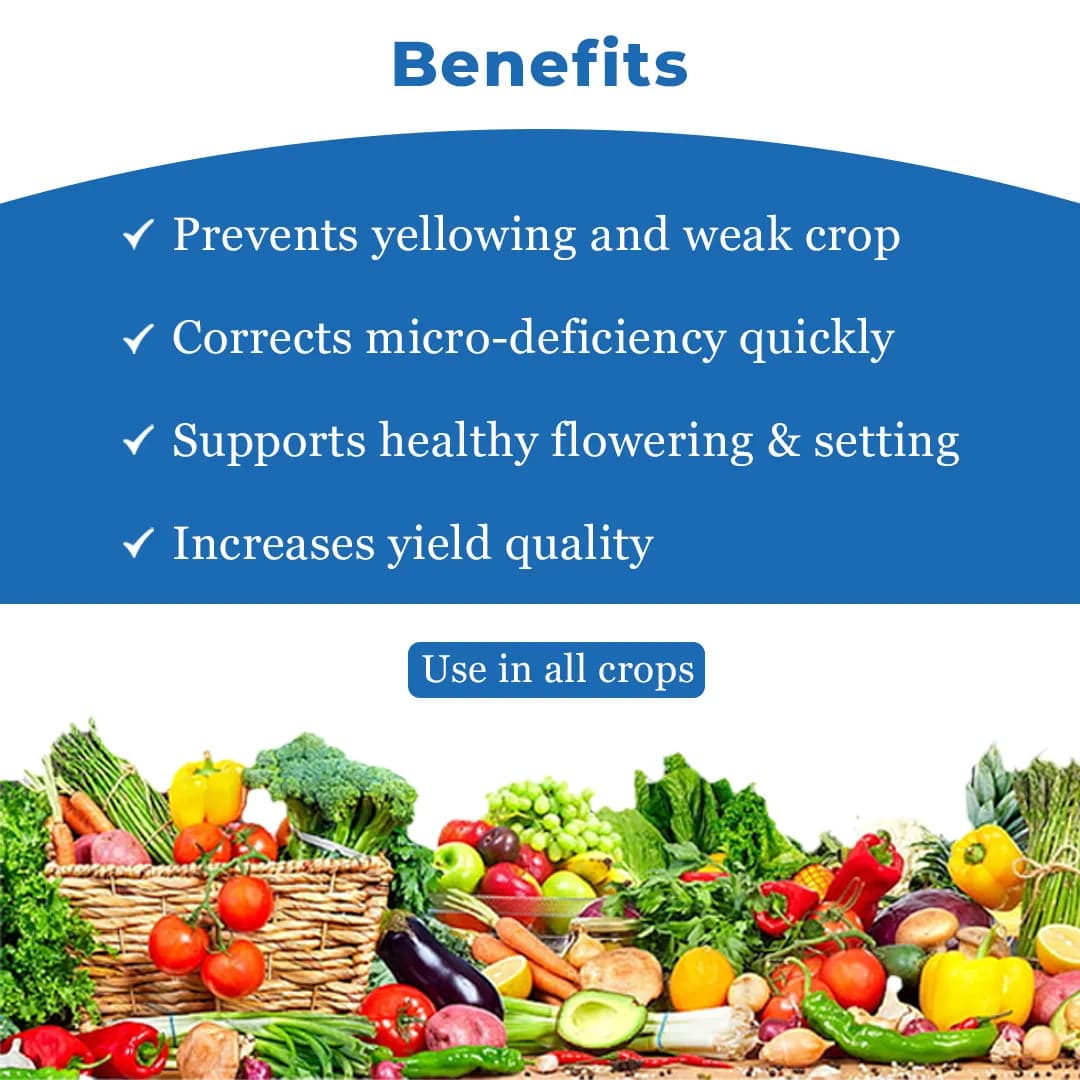 Benefits

✓ Prevents yellowing and weak crop

✓ Corrects micro-deficiency quickly

✓ Supports healthy flowering & setting

✓ Increases yield quality

Use in all crops